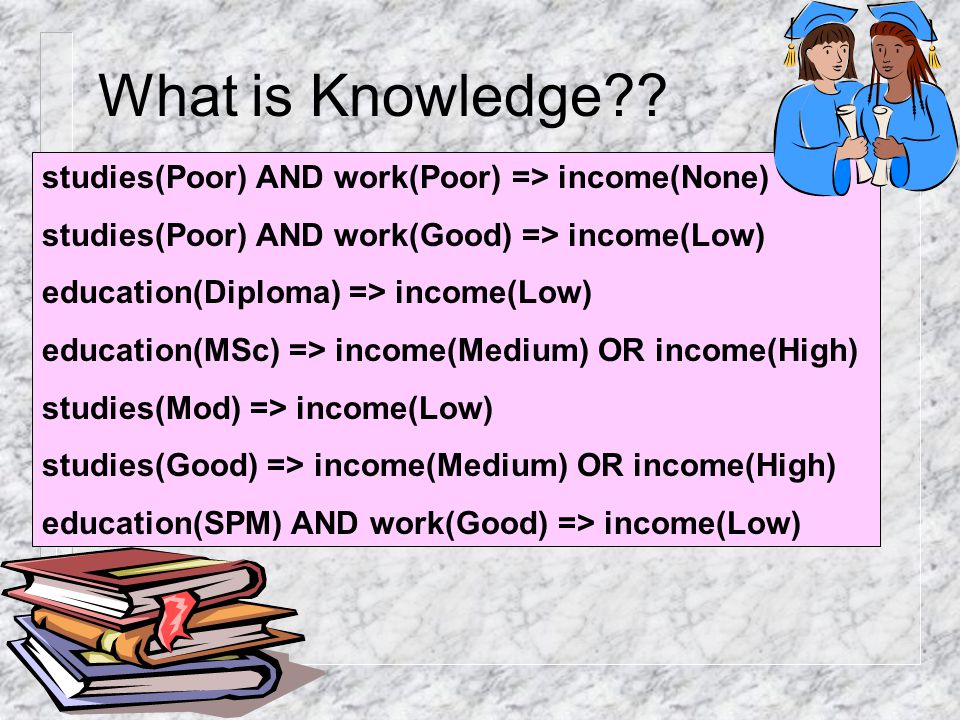 What is Knowledge??

studies(Poor) AND work(Poor) => income(None)

studies(Poor) AND work(Good) => income(Low)

education(Diploma) => income(Low)

education(MSc) => income(Medium) OR income(High)

studies(Mod) => income(Low)

studies(Good) => income(Medium) OR income(High)

education(SPM) AND work(Good) => income(Low)